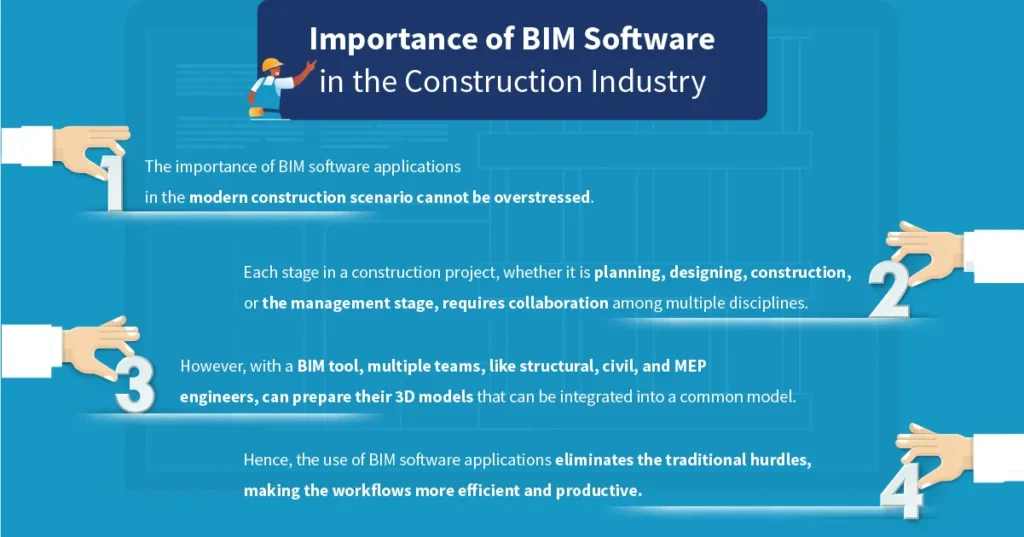 Importance of BIM Software in the Construction Industry

1

The importance of BIM software applications in the modern construction scenario cannot be overstressed.

2

Each stage in a construction project, whether it is planning, designing, construction, or the management stage, requires collaboration among multiple disciplines.

3

However, with a BIM tool, multiple teams, like structural, civil, and MEP engineers, can prepare their 3D models that can be integrated into a common model.

4

Hence, the use of BIM software applications eliminates the traditional hurdles, making the workflows more efficient and productive.